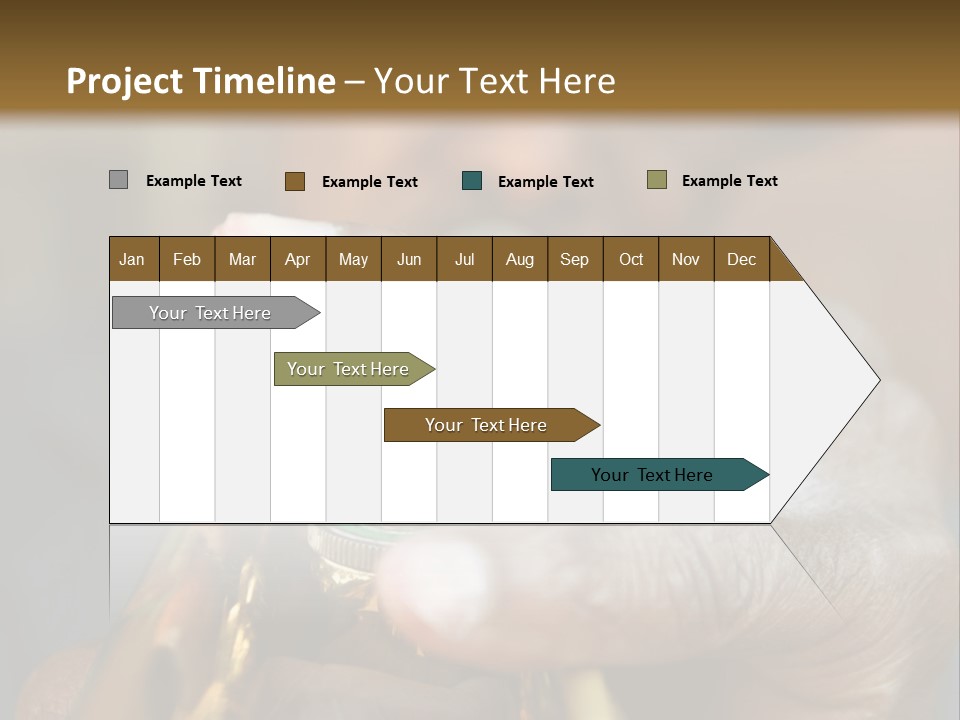 Project Timeline – Your Text Here

Example Text Example Text Example Text Example Text

| Jan | Feb | Mar | Apr | May | Jun | Jul | Aug | Sep | Oct | Nov | Dec |
|---|---|---|---|---|---|---|---|---|---|---|---|

Your Text Here

Your Text Here

Your Text Here

Your Text Here